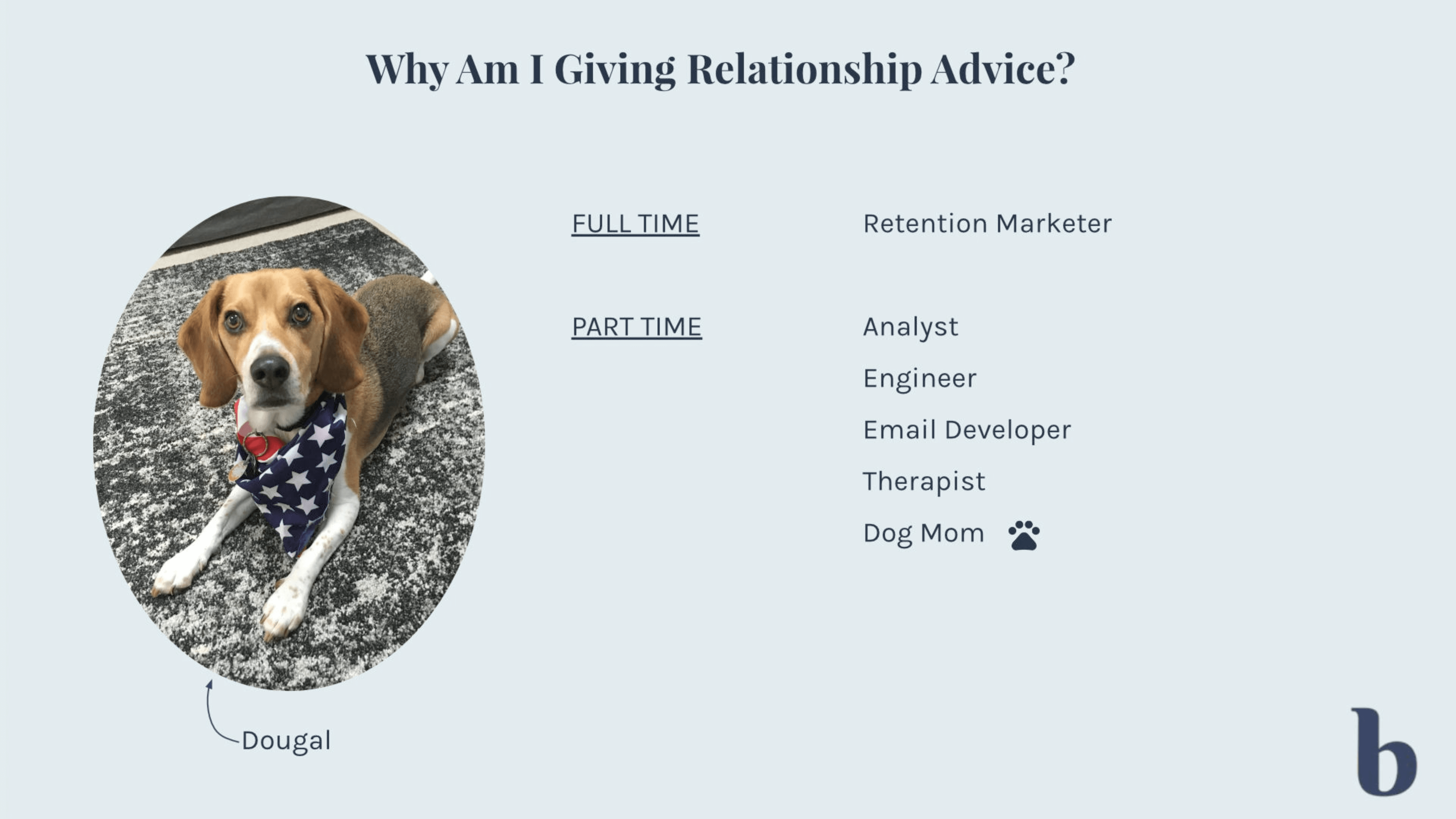 Why Am I Giving Relationship Advice?

FULL TIME

Retention Marketer

PART TIME

Analyst

Engineer

Email Developer

Therapist

Dog Mom

Dougal

b